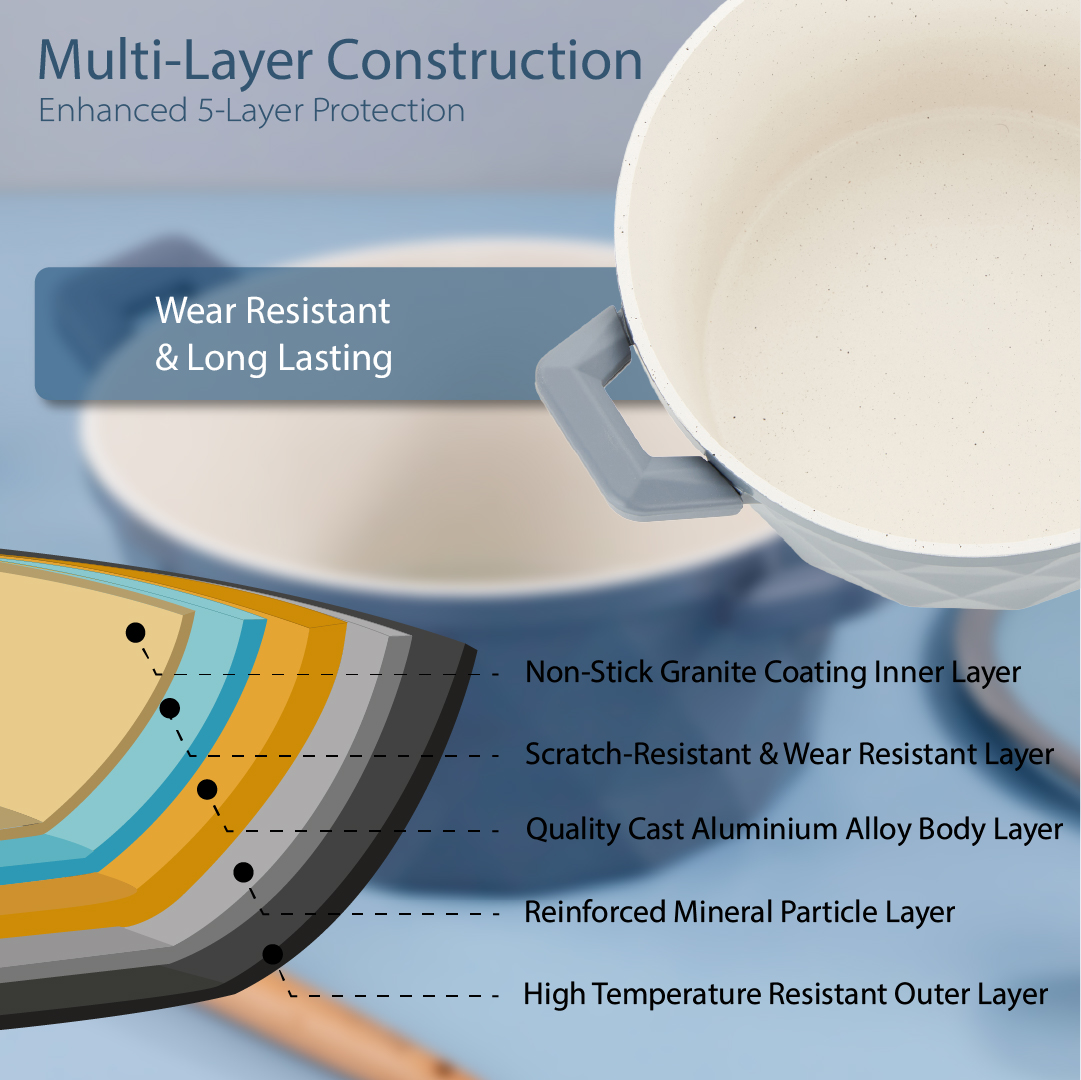 Multi-Layer Construction
Enhanced 5-Layer Protection

Wear Resistant & Long Lasting

Non-Stick Granite Coating Inner Layer

Scratch-Resistant & Wear Resistant Layer

Quality Cast Aluminium Alloy Body Layer

Reinforced Mineral Particle Layer

High Temperature Resistant Outer Layer